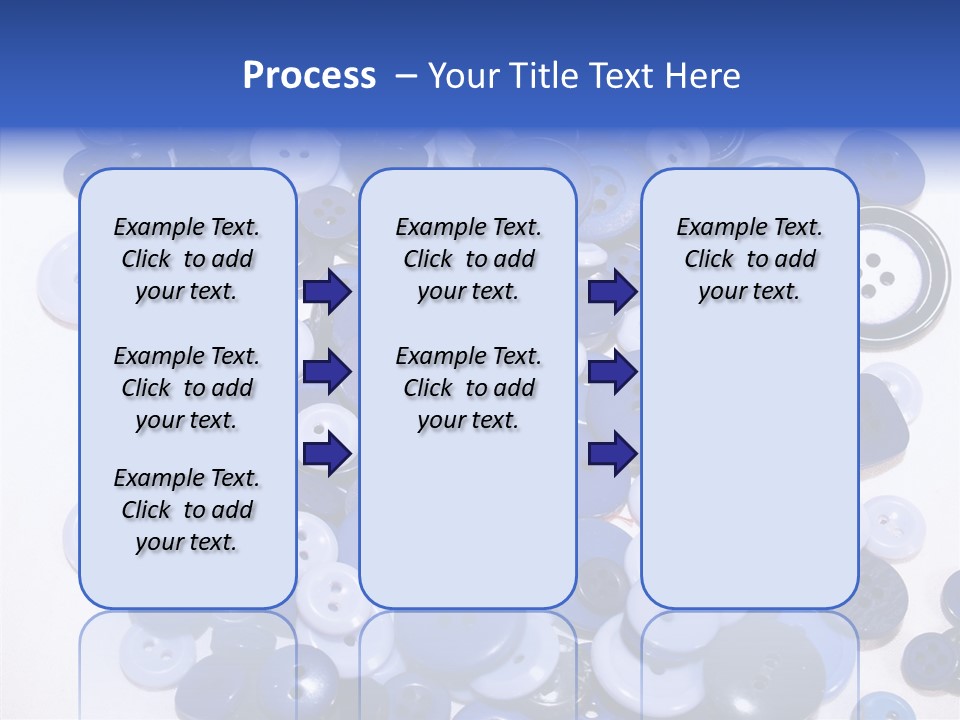 Process – Your Title Text Here

Example Text. Click to add your text.

Example Text. Click to add your text.

Example Text. Click to add your text.

Example Text. Click to add your text.

Example Text. Click to add your text.

Example Text. Click to add your text.